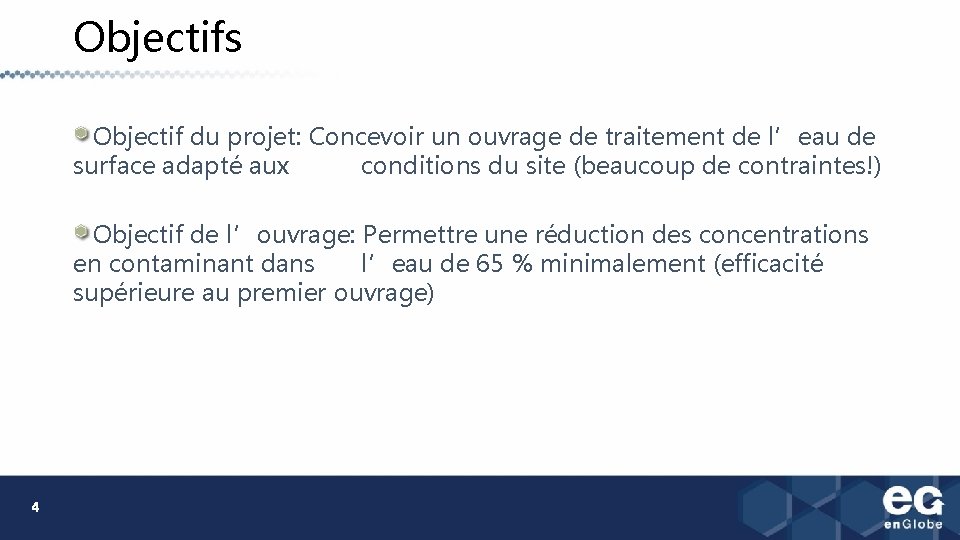 Objectifs

Objectif du projet: Concevoir un ouvrage de traitement de l’eau de surface adapté aux conditions du site (beaucoup de contraintes!)

Objectif de l’ouvrage: Permettre une réduction des concentrations en contaminant dans l’eau de 65 % minimalement (efficacité supérieure au premier ouvrage)

4

eG enGlobe